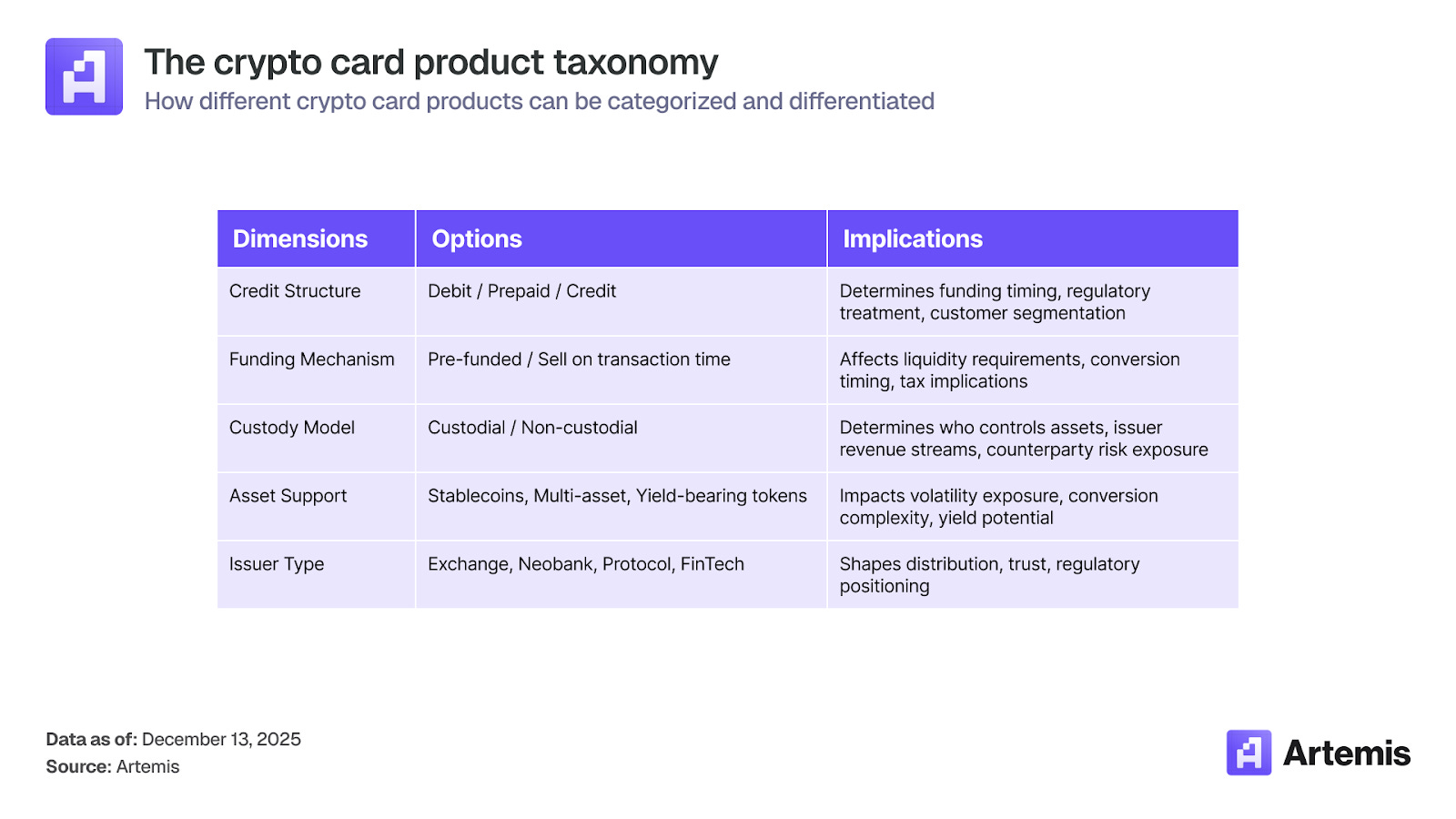 The crypto card product taxonomy
How different crypto card products can be categorized and differentiated

| Dimensions | Options | Implications |
|---|---|---|
| Credit Structure | Debit / Prepaid / Credit | Determines funding timing, regulatory treatment, customer segmentation |
| Funding Mechanism | Pre-funded / Sell on transaction time | Affects liquidity requirements, conversion timing, tax implications |
| Custody Model | Custodial / Non-custodial | Determines who controls assets, issuer revenue streams, counterparty risk exposure |
| Asset Support | Stablecoins, Multi-asset, Yield-bearing tokens | Impacts volatility exposure, conversion complexity, yield potential |
| Issuer Type | Exchange, Neobank, Protocol, FinTech | Shapes distribution, trust, regulatory positioning |

Data as of: December 13, 2025
Source: Artemis

Artemis